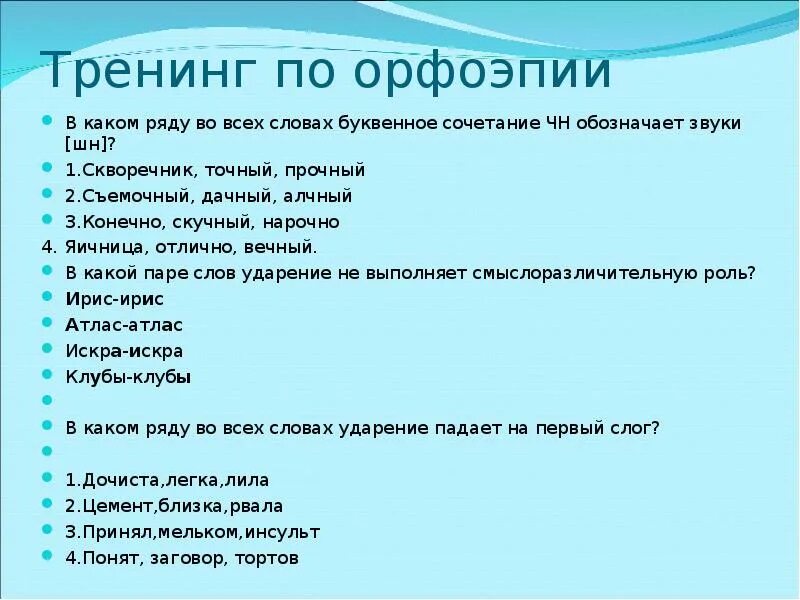 Тренинг по орфоэпии

В каком ряду во всех словах буквенное сочетание ЧН обозначает звуки [шн]?

1.Скворечник, точный, прочный

2.Съемочный, дачный, алчный

3.Конечно, скучный, нарочно

4. Яичница, отлично, вечный.

В какой паре слов ударение не выполняет смыслоразличительную роль?

Ирис-ирис

Атлас-атлас

Искра-искра

Клубы-клубы

В каком ряду во всех словах ударение падает на первый слог?

1.Дочиста,легка,лила

2.Цемент,близка,рвала

3.Принял,мельком,инсульт

4.Понят, заговор, тортов